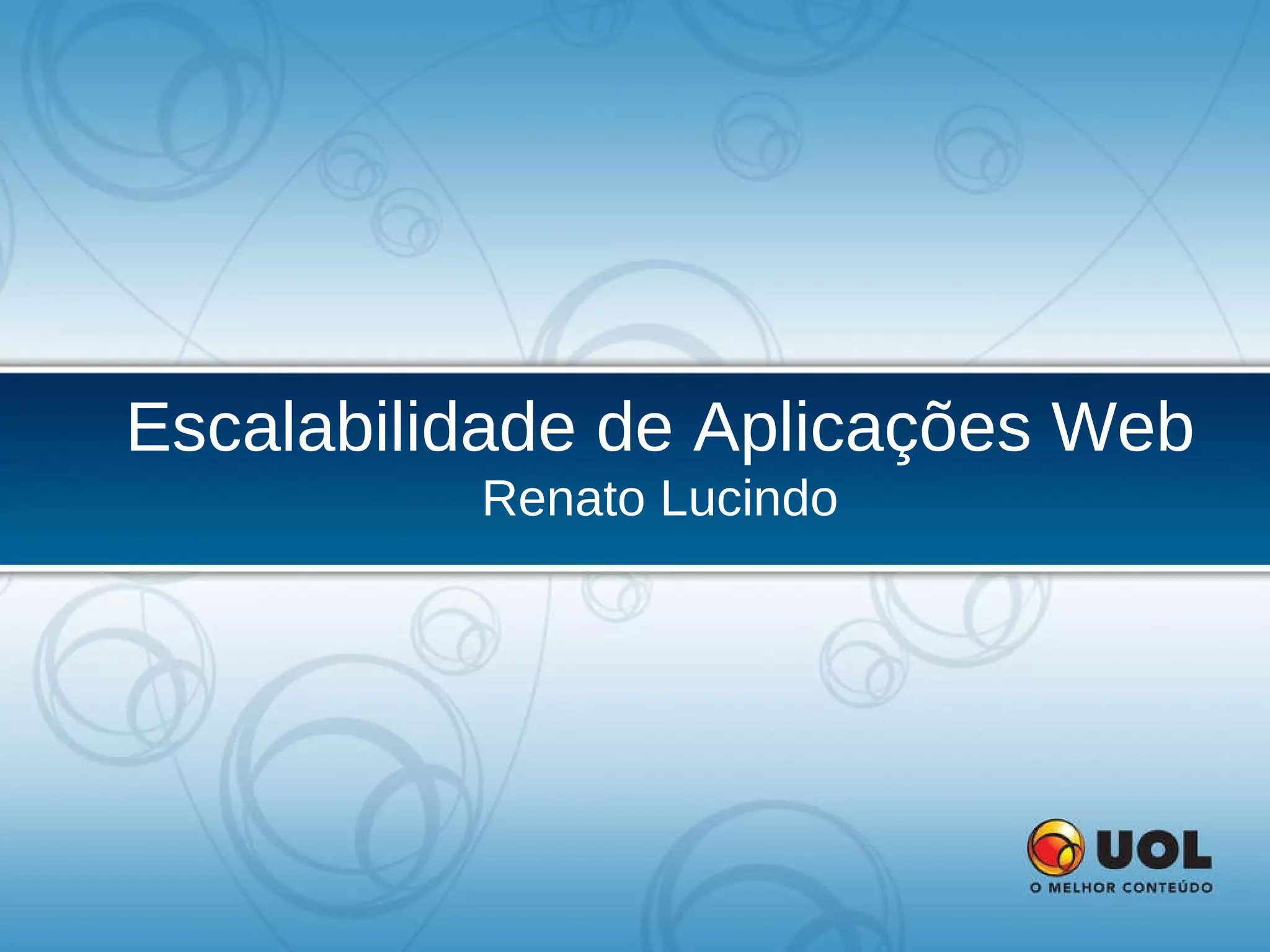 Escalabilidade de Aplicações Web
Renato Lucindo

UOL
O MELHOR CONTEÚDO